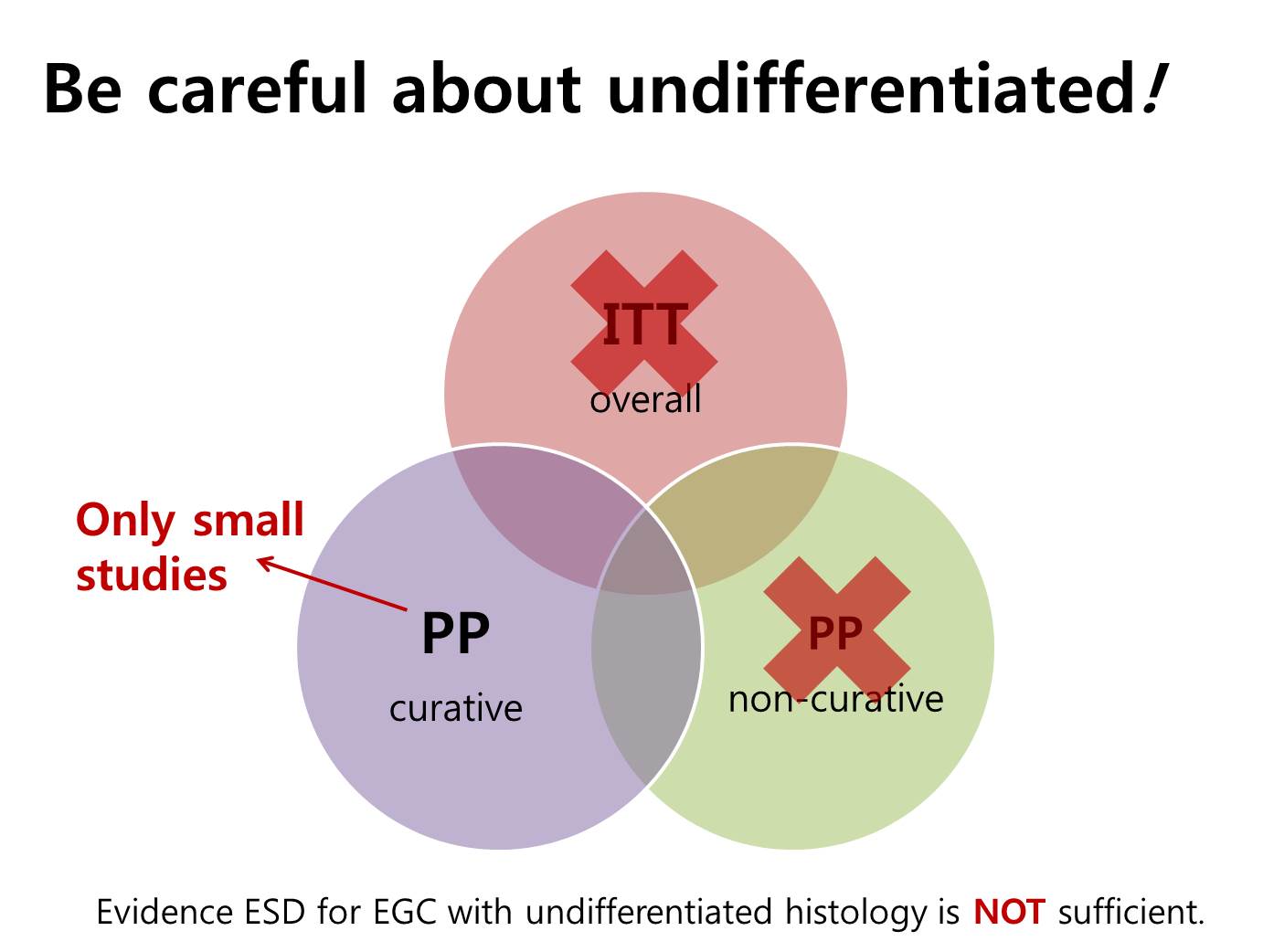 Be careful about undifferentiated!

ITT
overall

Only small studies

PP
curative

PP
non-curative

Evidence ESD for EGC with undifferentiated histology is NOT sufficient.